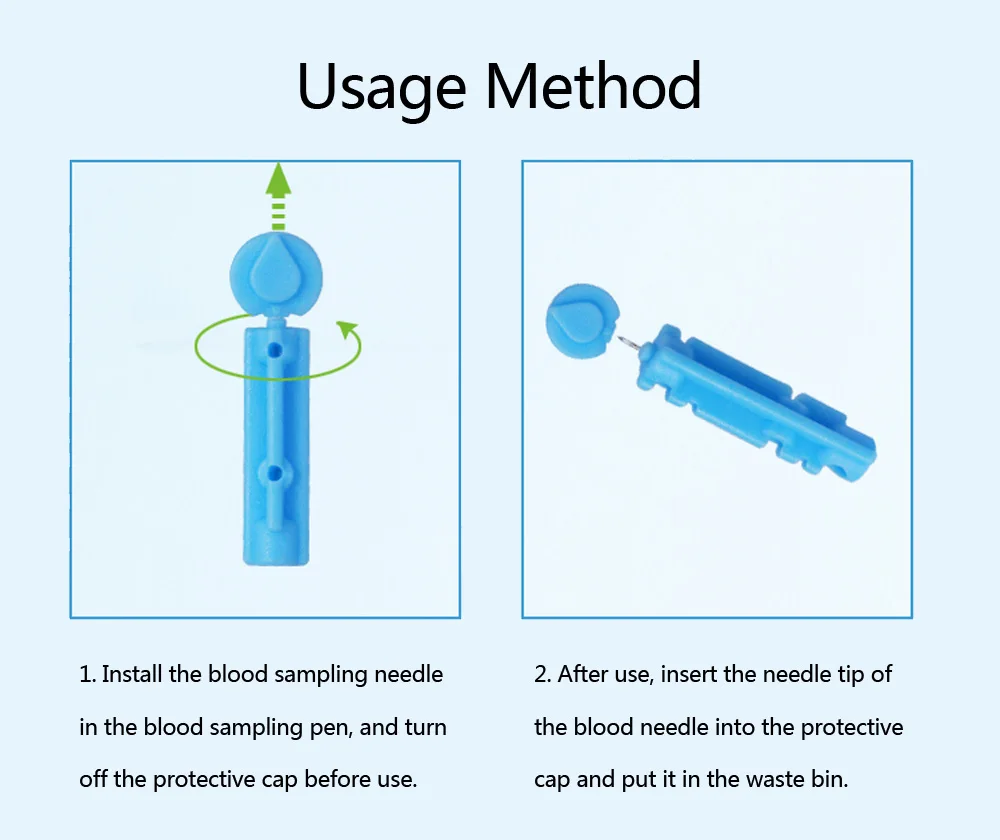 Usage Method

1. Install the blood sampling needle in the blood sampling pen, and turn off the protective cap before use.

2. After use, insert the needle tip of the blood needle into the protective cap and put it in the waste bin.